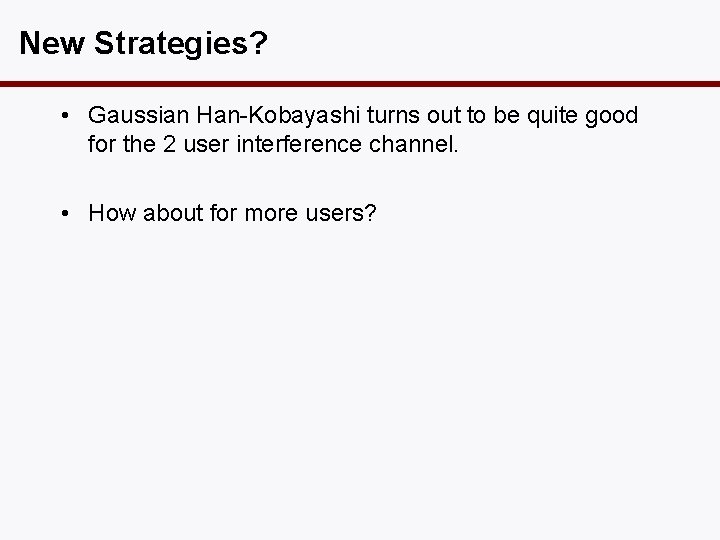 New Strategies?

• Gaussian Han-Kobayashi turns out to be quite good for the 2 user interference channel.

• How about for more users?